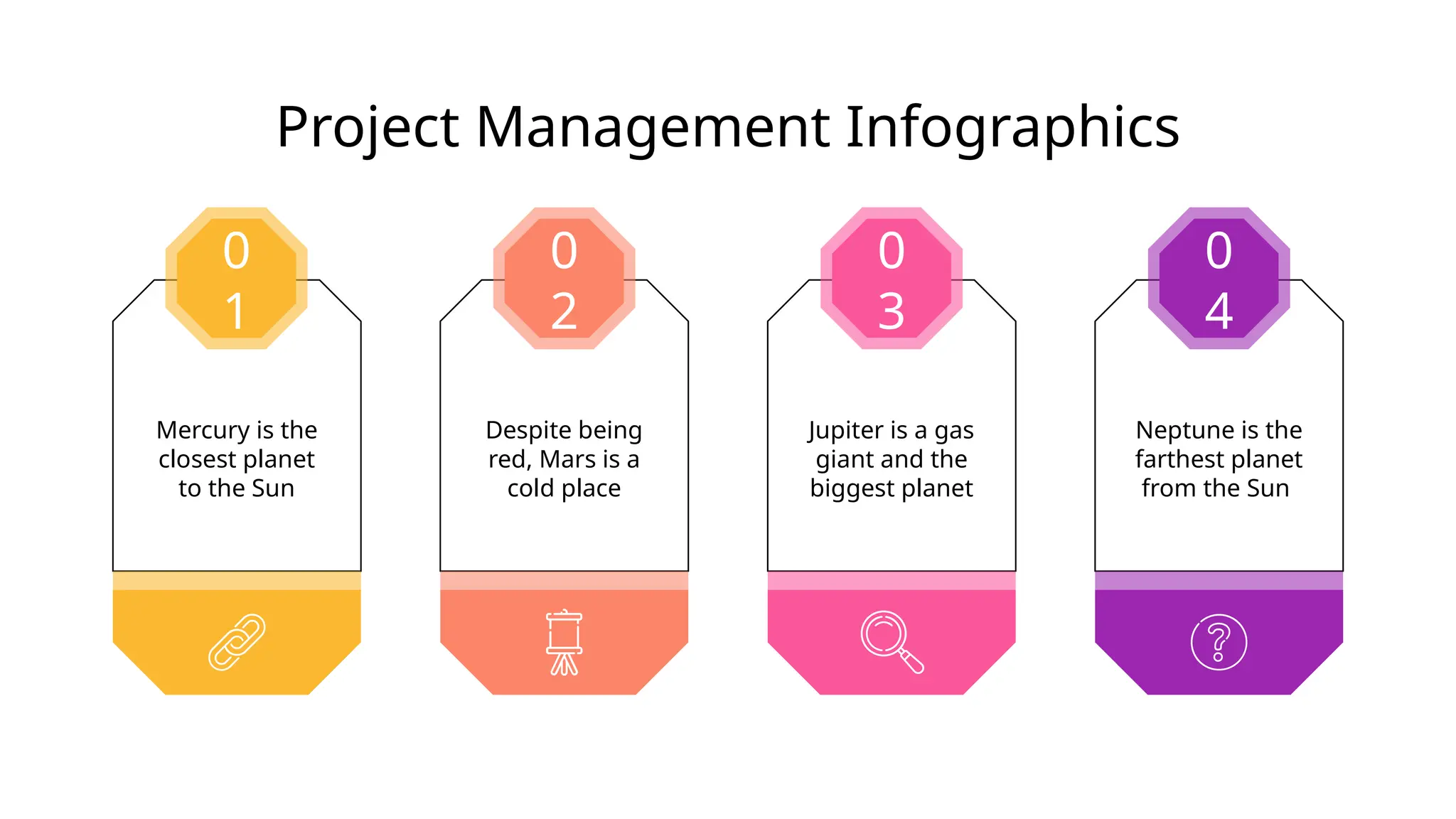 Project Management Infographics

01

Mercury is the closest planet to the Sun

02

Despite being red, Mars is a cold place

03

Jupiter is a gas giant and the biggest planet

04

Neptune is the farthest planet from the Sun